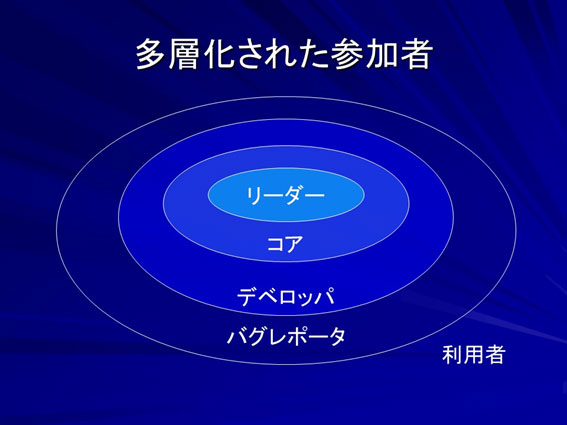 多層化された参加者

リーダー

コア

デベロッパ

バグレポータ

利用者